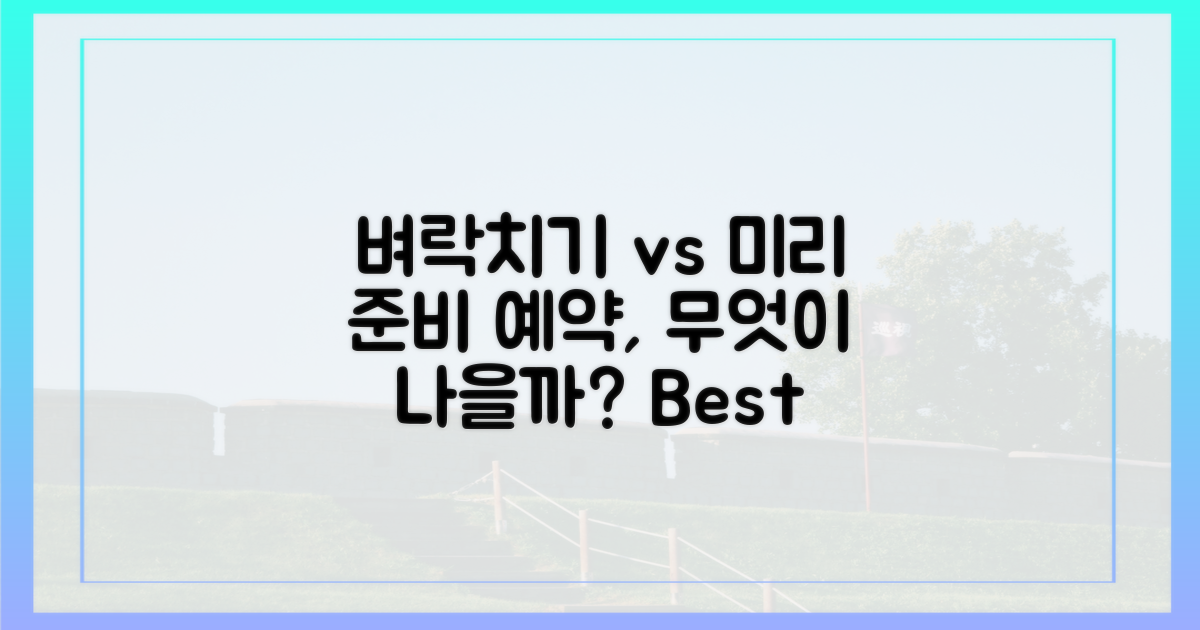 벼락치기 vs 미리 준비 예약, 무엇이 나을까? Best